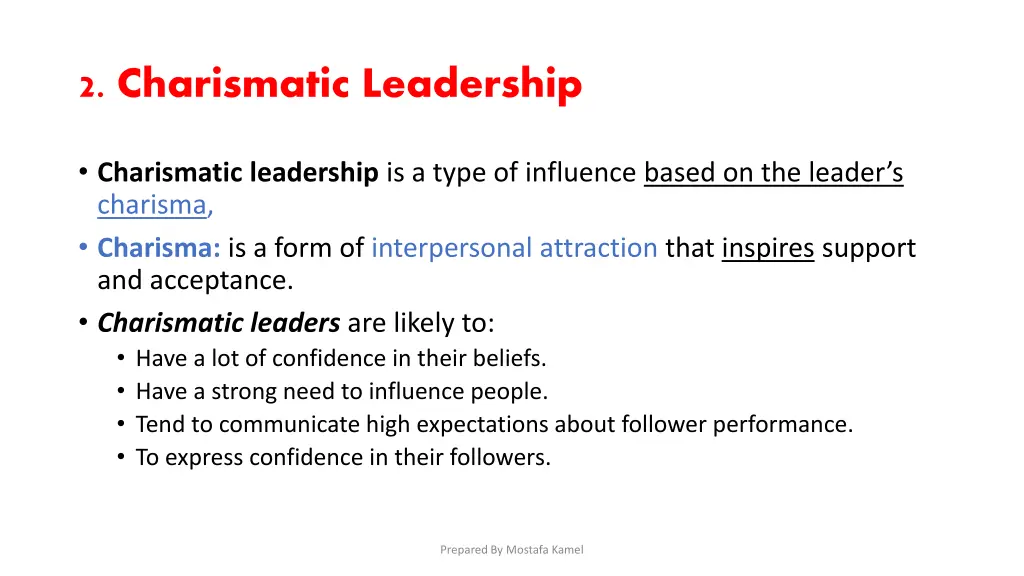 2. Charismatic Leadership

• Charismatic leadership is a type of influence based on the leader's charisma,
• Charisma: is a form of interpersonal attraction that inspires support and acceptance.
• Charismatic leaders are likely to:
  • Have a lot of confidence in their beliefs.
  • Have a strong need to influence people.
  • Tend to communicate high expectations about follower performance.
  • To express confidence in their followers.

Prepared By Mostafa Kamel